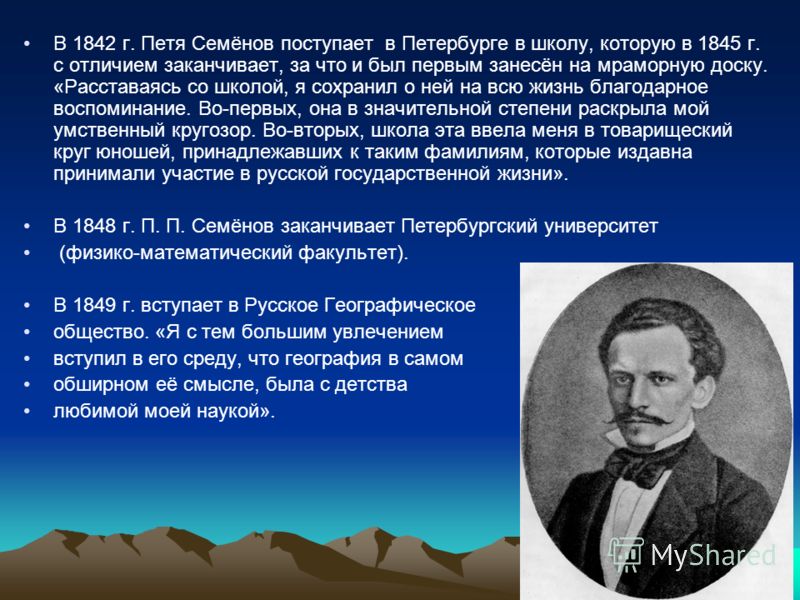 • В 1842 г. Петя Семёнов поступает в Петербурге в школу, которую в 1845 г. с отличием заканчивает, за что и был первым занесён на мраморную доску. «Расставаясь со школой, я сохранил о ней на всю жизнь благодарное воспоминание. Во-первых, она в значительной степени раскрыла мой умственный кругозор. Во-вторых, школа эта ввела меня в товарищеский круг юношей, принадлежавших к таким фамилиям, которые издавна принимали участие в русской государственной жизни».

• В 1848 г. П. П. Семёнов заканчивает Петербургский университет
• (физико-математический факультет).

• В 1849 г. вступает в Русское Географическое
• общество. «Я с тем большим увлечением
• вступил в его среду, что география в самом
• обширном её смысле, была с детства
• любимой моей наукой».

MyShared